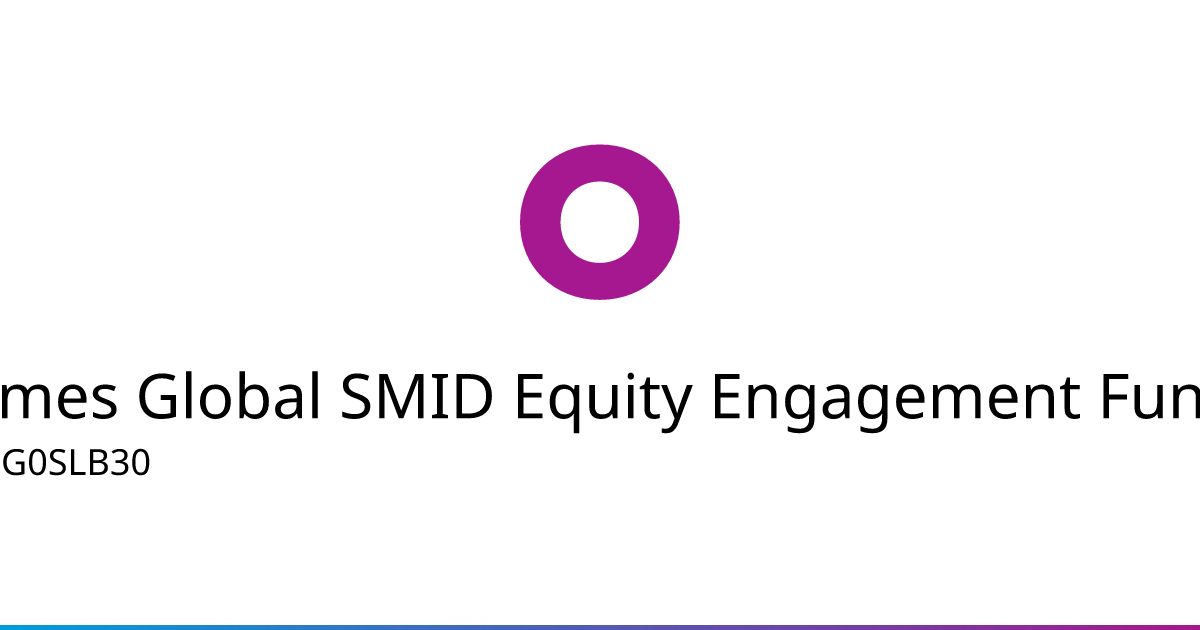 mes Global SMID Equity Engagement Fun
G0SLB30